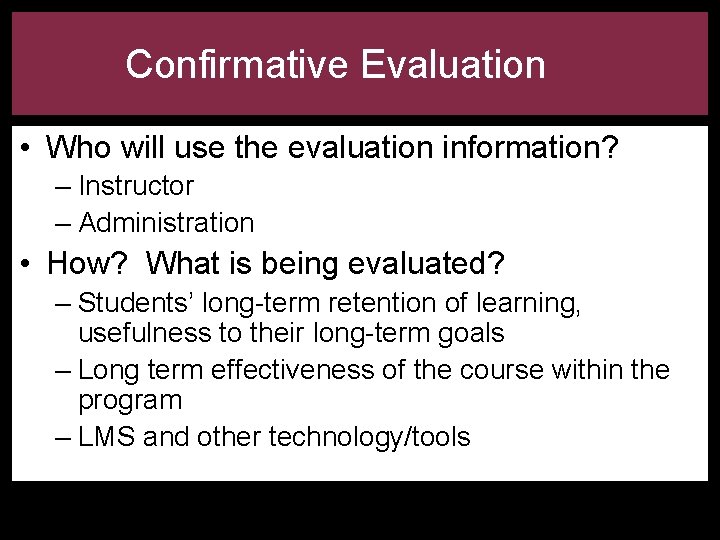 Confirmative Evaluation

• Who will use the evaluation information?
– Instructor
– Administration
• How? What is being evaluated?
– Students' long-term retention of learning, usefulness to their long-term goals
– Long term effectiveness of the course within the program
– LMS and other technology/tools